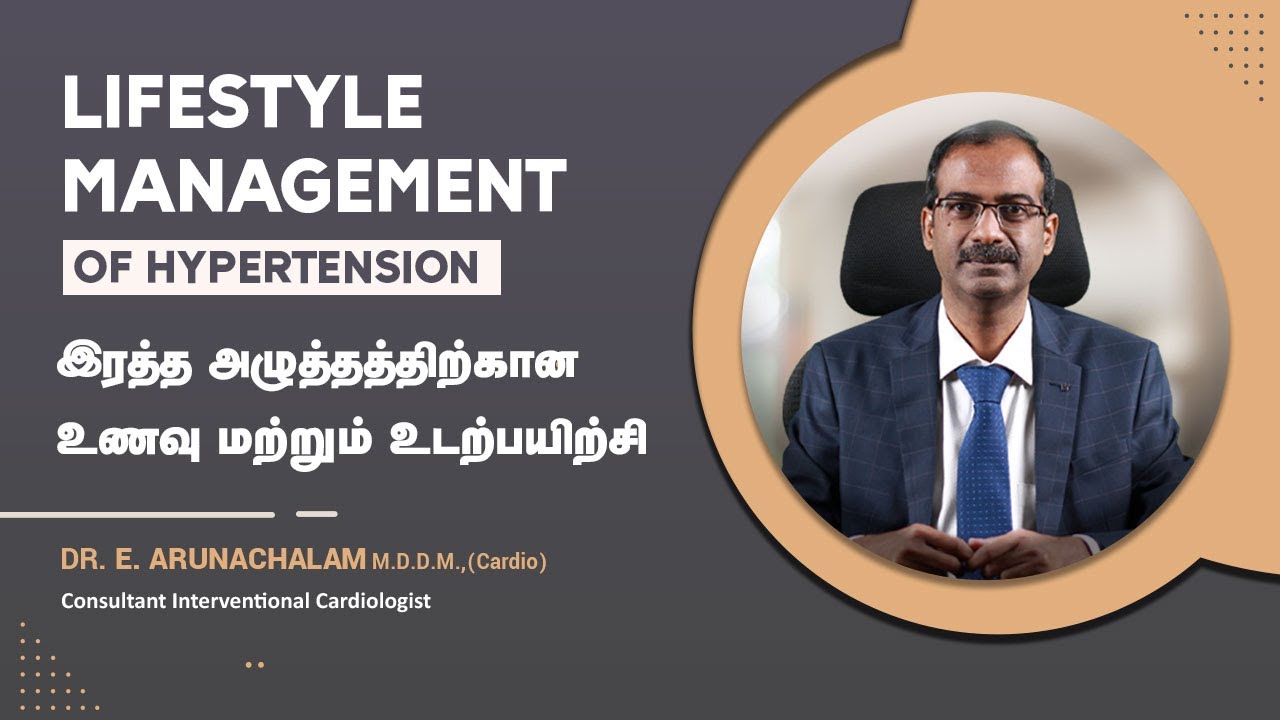 LIFESTYLE MANAGEMENT
OF HYPERTENSION

இரத்த அழுத்தத்திற்கான உணவு மற்றும் உடற்பயிற்சி

DR. E. ARUNACHALAM M.D.D.M.,(Cardio)
Consultant Interventional Cardiologist